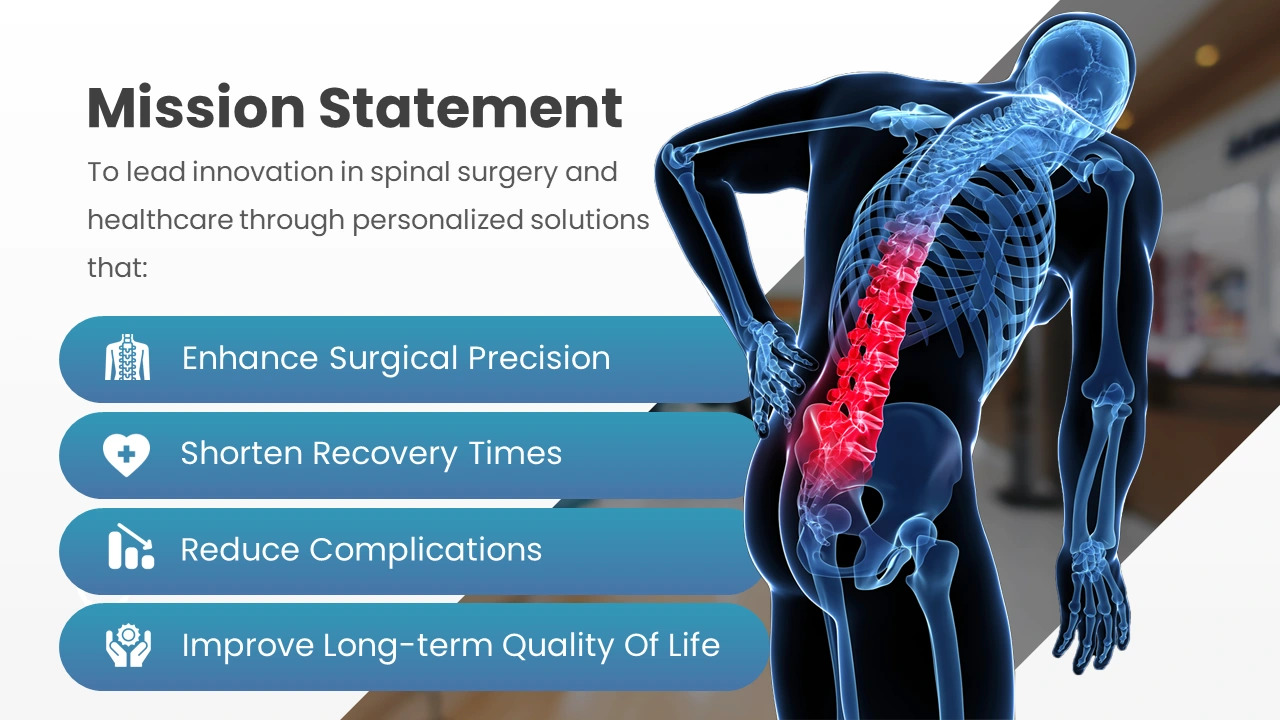 Mission Statement

To lead innovation in spinal surgery and healthcare through personalized solutions that:

Enhance Surgical Precision

Shorten Recovery Times

Reduce Complications

Improve Long-term Quality Of Life